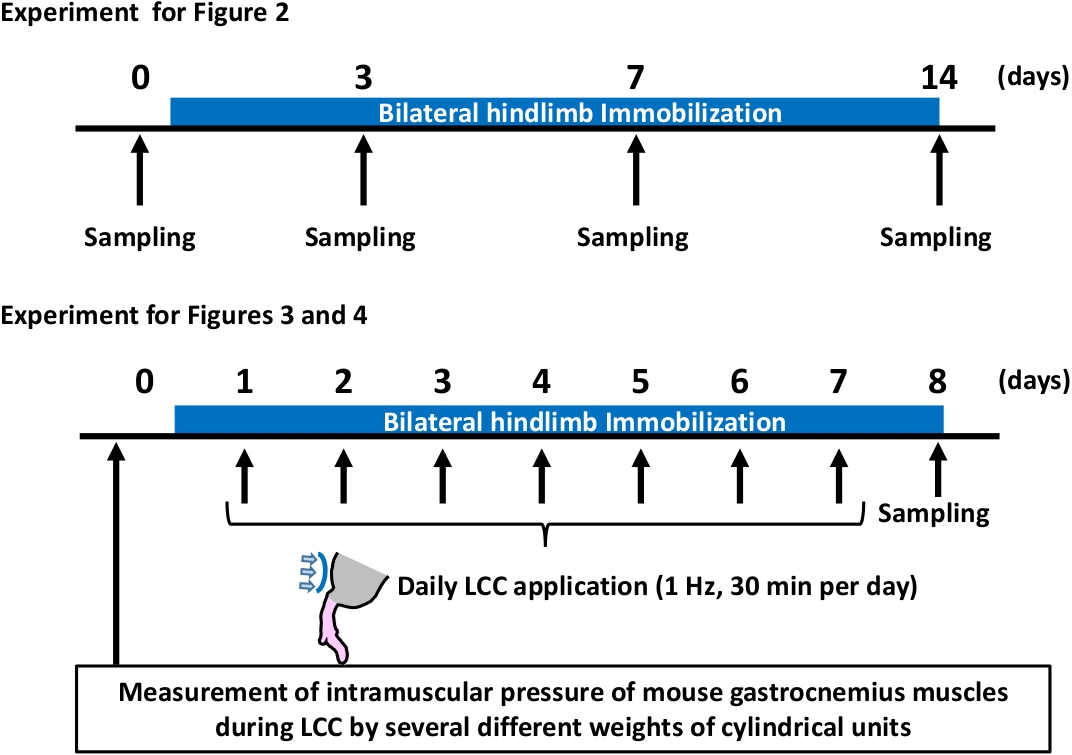 Experiment for Figure 2

0 3 7 14 (days)

Bilateral hindlimb Immobilization

Sampling Sampling Sampling Sampling

Experiment for Figures 3 and 4

0 1 2 3 4 5 6 7 8 (days)

Bilateral hindlimb Immobilization

Sampling

Daily LCC application (1 Hz, 30 min per day)

Measurement of intramuscular pressure of mouse gastrocnemius muscles during LCC by several different weights of cylindrical units